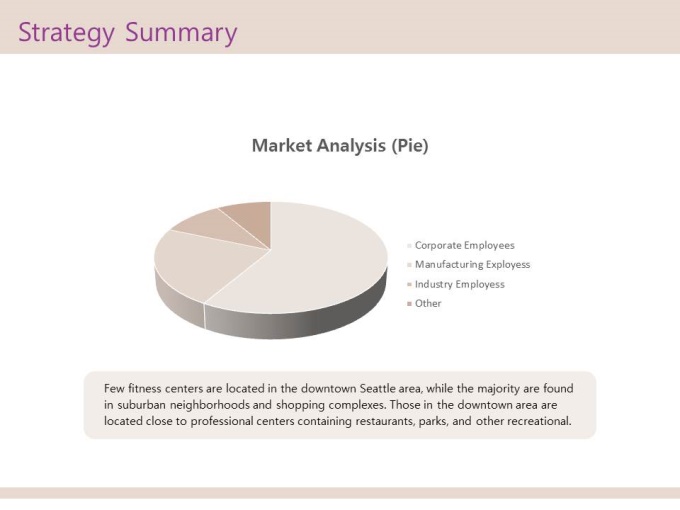 Strategy Summary

Market Analysis (Pie)

Corporate Employees
Manufacturing Exployess
Industry Employess
Other

Few fitness centers are located in the downtown Seattle area, while the majority are found in suburban neighborhoods and shopping complexes. Those in the downtown area are located close to professional centers containing restaurants, parks, and other recreational.